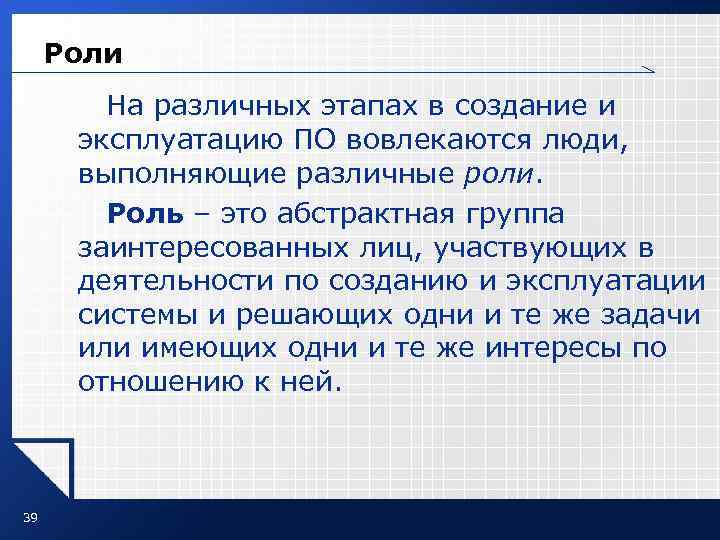 Роли

На различных этапах в создание и эксплуатацию ПО вовлекаются люди, выполняющие различные роли.

Роль – это абстрактная группа заинтересованных лиц, участвующих в деятельности по созданию и эксплуатации системы и решающих одни и те же задачи или имеющих одни и те же интересы по отношению к ней.

39